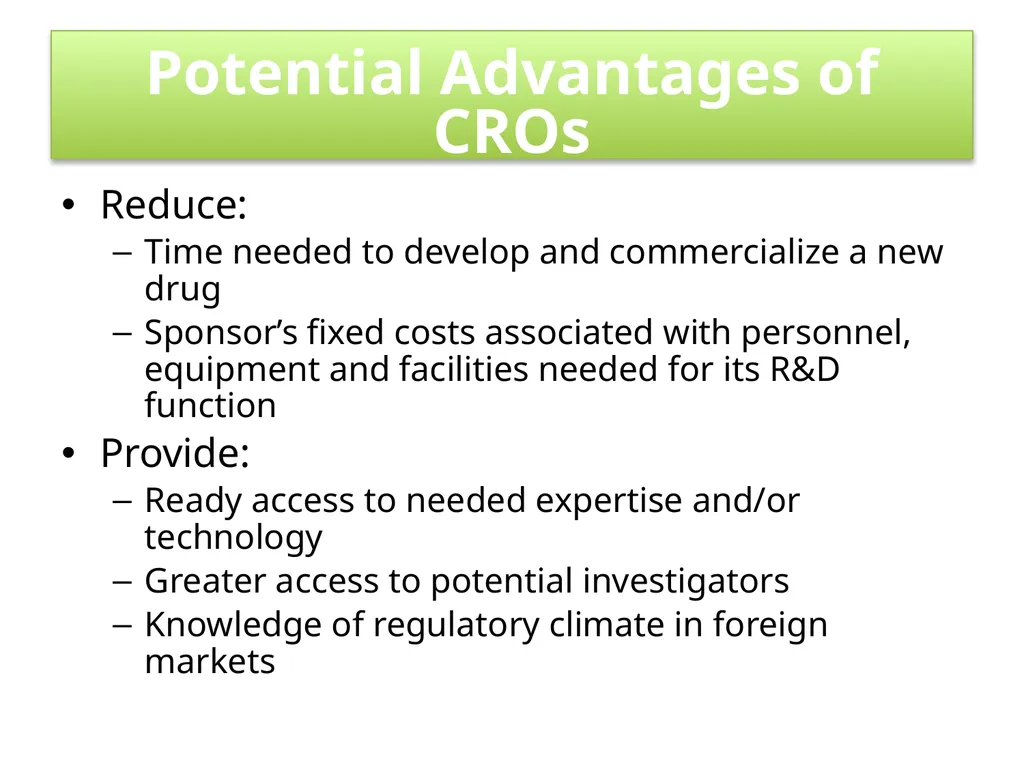 Potential Advantages of CROs

• Reduce:
– Time needed to develop and commercialize a new drug
– Sponsor’s fixed costs associated with personnel, equipment and facilities needed for its R&D function

• Provide:
– Ready access to needed expertise and/or technology
– Greater access to potential investigators
– Knowledge of regulatory climate in foreign markets